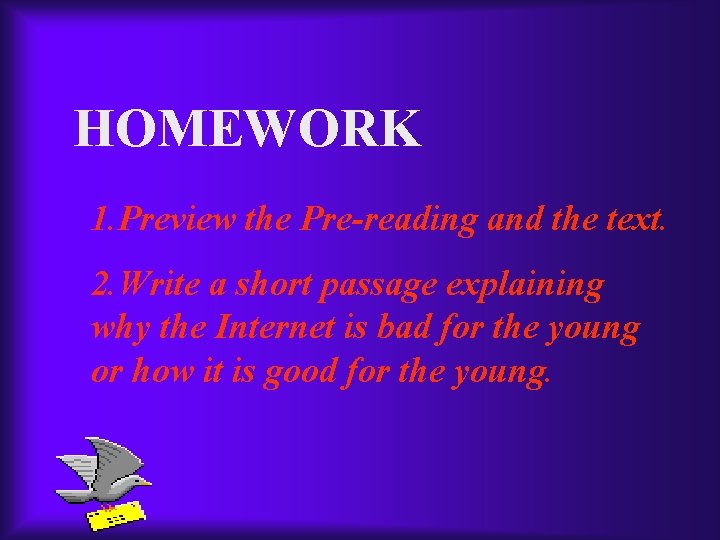 HOMEWORK

1.Preview the Pre-reading and the text.

2.Write a short passage explaining why the Internet is bad for the young or how it is good for the young.